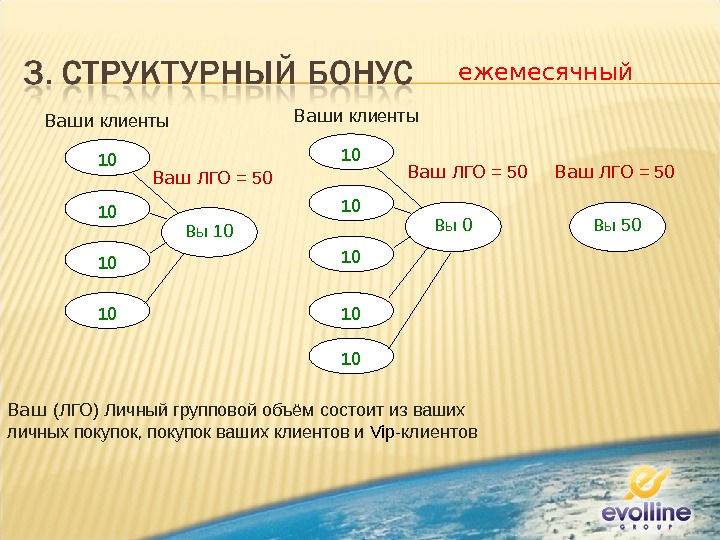 3. СТРУКТУРНЫЙ БОНУС ежемесячный

Ваши клиенты

10

10

10

10

Ваш ЛГО = 50

Вы 10

Ваши клиенты

10

10

10

10

10

Ваш ЛГО = 50

Вы 0

Ваш ЛГО = 50

Вы 50

Ваш (ЛГО) Личный групповой объём состоит из ваших личных покупок, покупок ваших клиентов и Vip-клиентов

evolline GROUP